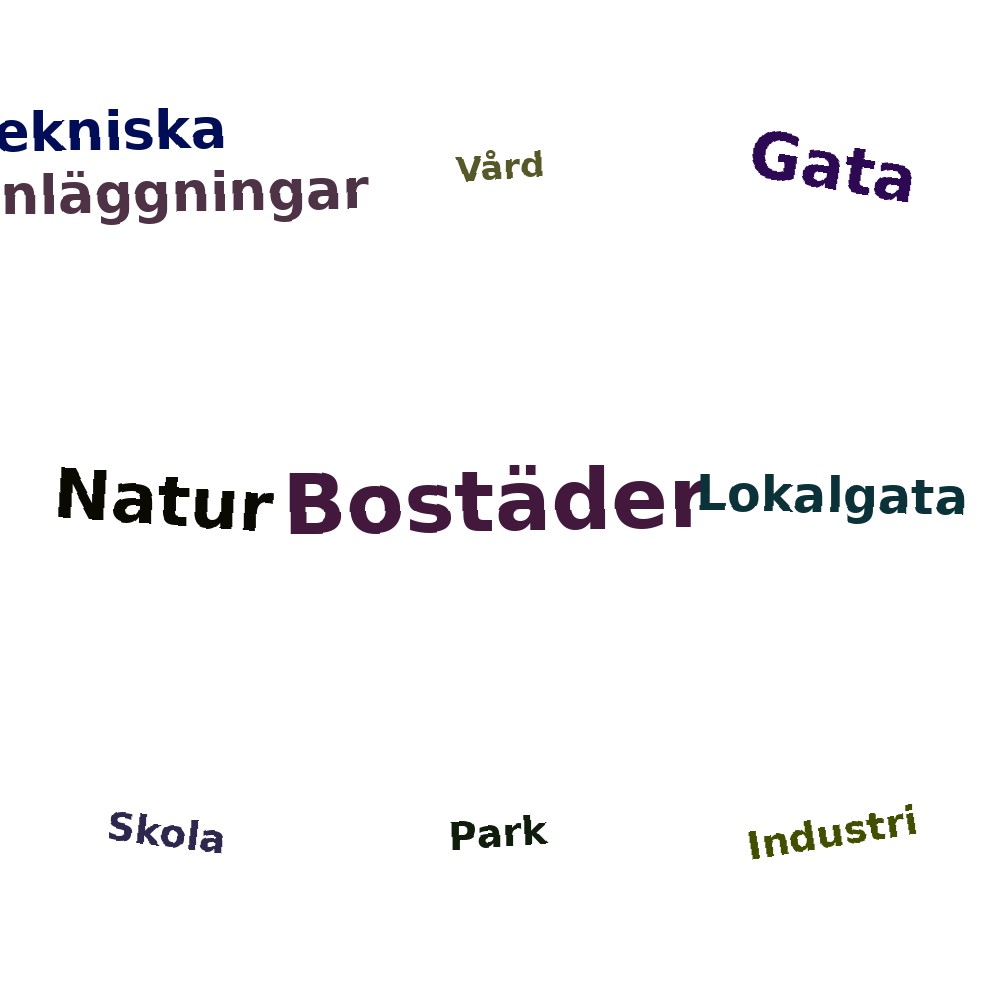 ekniska
nläggningar

Vård

Gata

Natur

Bostäder

Lokalgata

Skola

Park

Industri